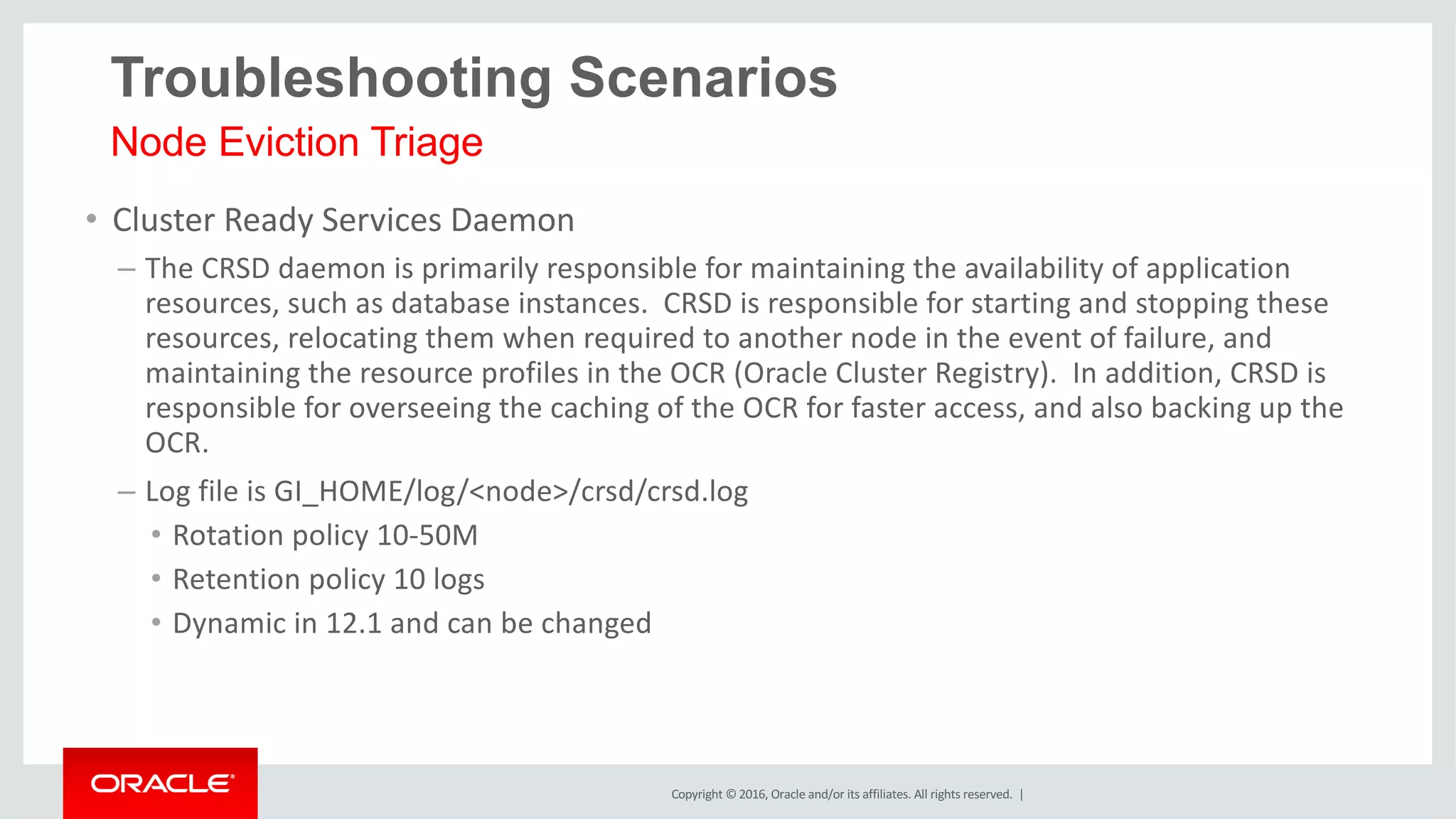 Troubleshooting Scenarios
Node Eviction Triage

• Cluster Ready Services Daemon
– The CRSD daemon is primarily responsible for maintaining the availability of application resources, such as database instances. CRSD is responsible for starting and stopping these resources, relocating them when required to another node in the event of failure, and maintaining the resource profiles in the OCR (Oracle Cluster Registry). In addition, CRSD is responsible for overseeing the caching of the OCR for faster access, and also backing up the OCR.
– Log file is GI_HOME/log/<node>/crsd/crsd.log
• Rotation policy 10-50M
• Retention policy 10 logs
• Dynamic in 12.1 and can be changed

ORACLE

Copyright © 2016, Oracle and/or its affiliates. All rights reserved. |